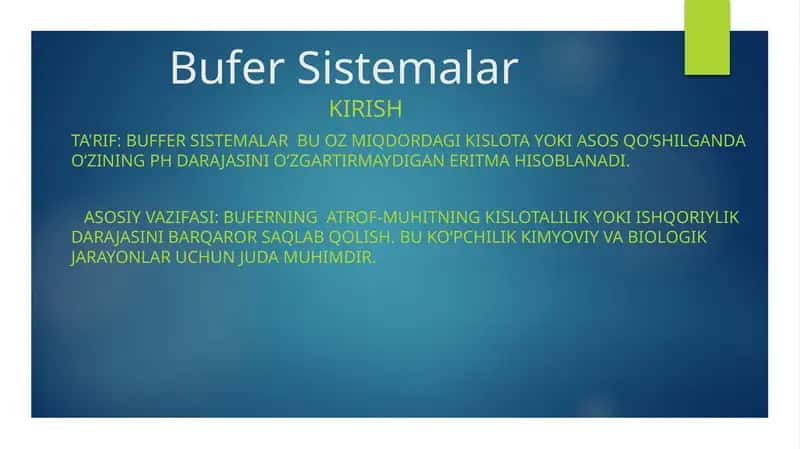 Bufer Sistemalar

KIRISH

TA'RIF: BUFFER SISTEMALAR BU OZ MIQDORDAGI KISLOTA YOKI ASOS QO'SHILGANDA O'ZINING PH DARAJASINI O'ZGARTIRMAYDIGAN ERITMA HISOBLANADI.

ASOSIY VAZIFASI: BUFERNING ATROF-MUHITNING KISLOTALILIK YOKI ISHQORIYLIK DARAJASINI BARQAROR SAQLAB QOLISH. BU KO'PCHILIK KIMYOVIY VA BIOLOGIK JARAYONLAR UCHUN JUDA MUHIMDIR.